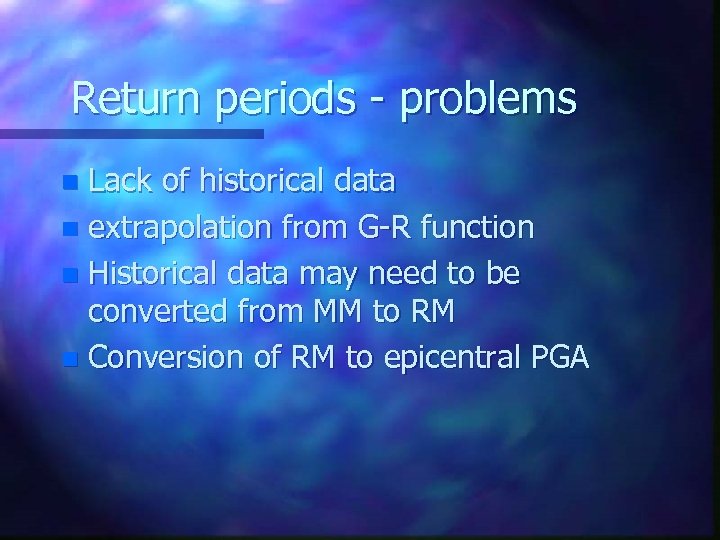 Return periods - problems

- Lack of historical data
- extrapolation from G-R function
- Historical data may need to be converted from MM to RM
- Conversion of RM to epicentral PGA